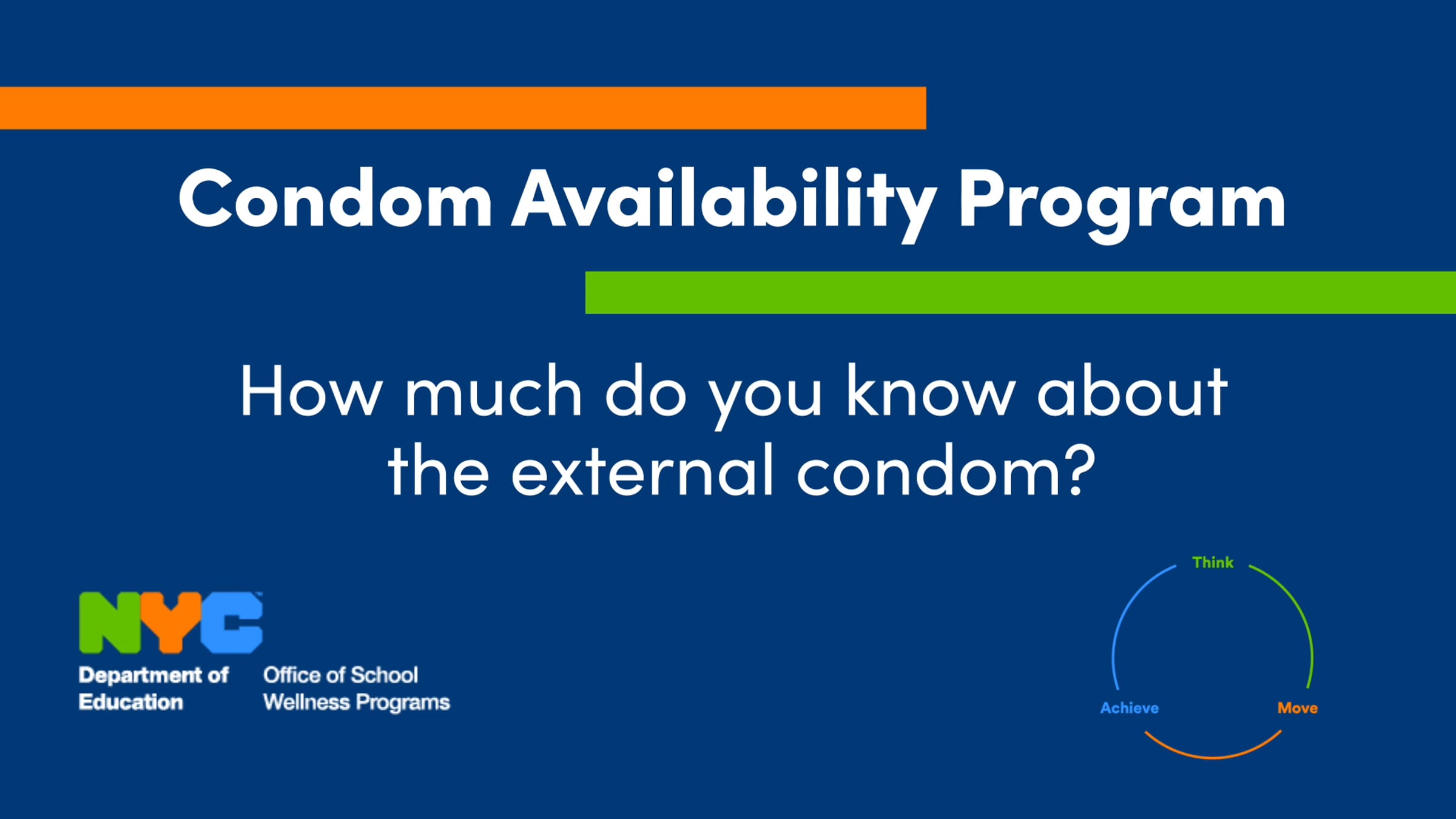 Condom Availability Program

How much do you know about the external condom?

NYC
Department of Education

Office of School Wellness Programs

Think
Achieve
Move